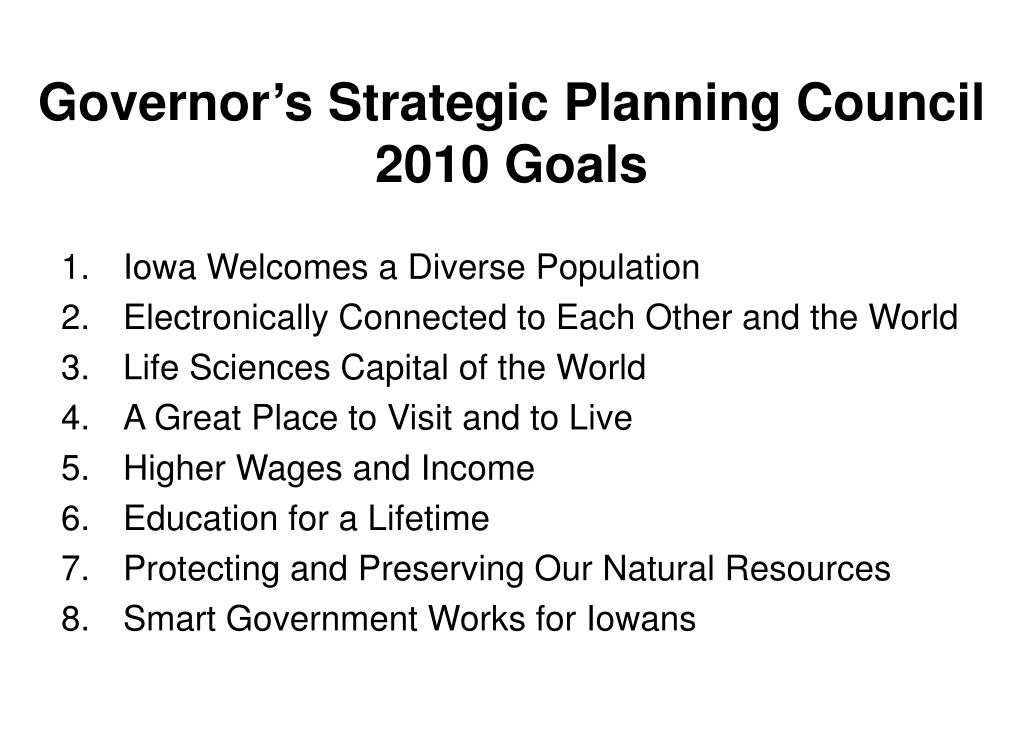 Governor’s Strategic Planning Council
2010 Goals

1. Iowa Welcomes a Diverse Population
2. Electronically Connected to Each Other and the World
3. Life Sciences Capital of the World
4. A Great Place to Visit and to Live
5. Higher Wages and Income
6. Education for a Lifetime
7. Protecting and Preserving Our Natural Resources
8. Smart Government Works for Iowans